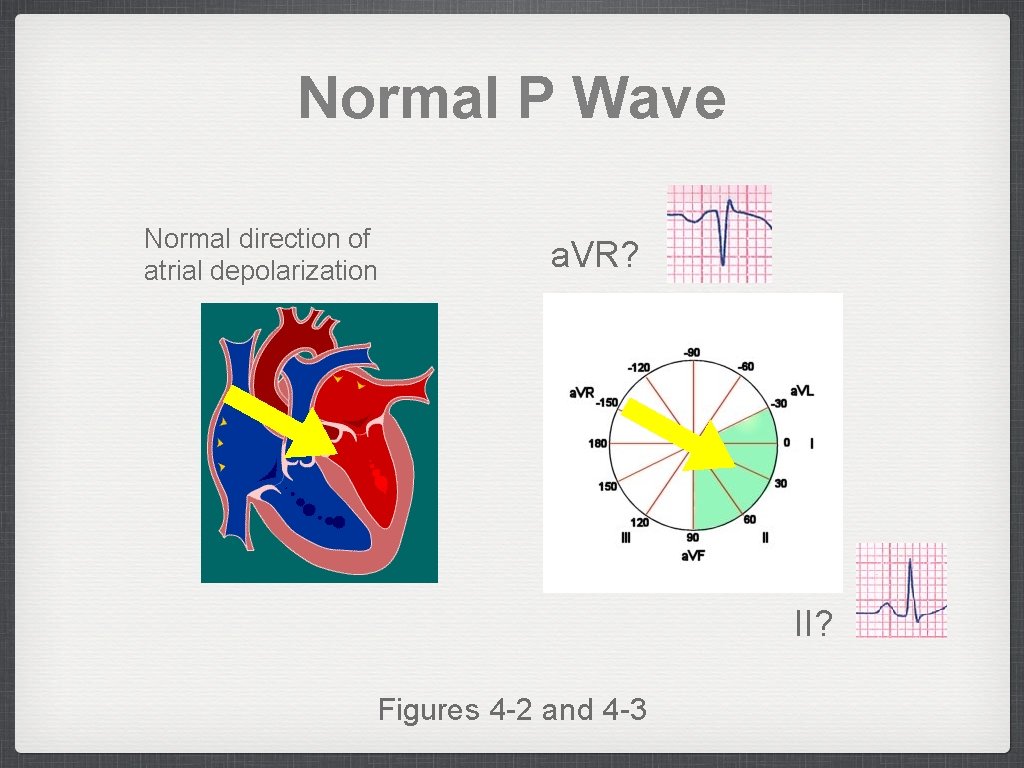 Normal P Wave

Normal direction of atrial depolarization

a.VR?

-90
-120
-60
aVR
-150
aVL
-30
180
0
I
150
30
120
60
III
90
II
aVF

II?

Figures 4-2 and 4-3